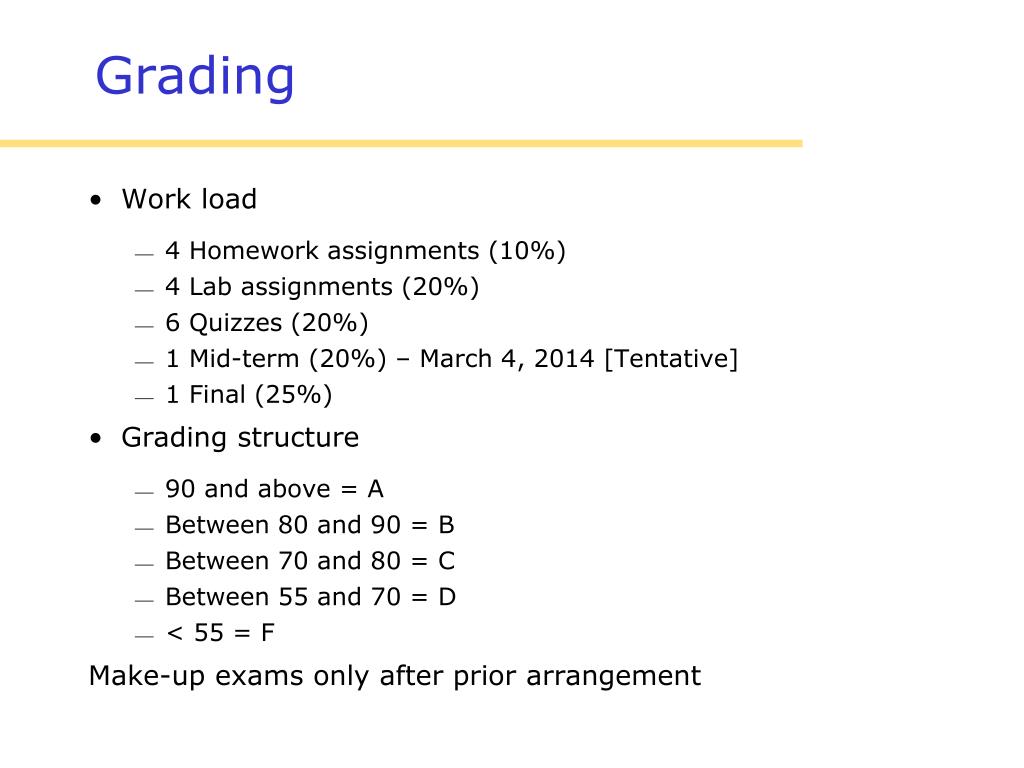 Grading

• Work load

— 4 Homework assignments (10%)
— 4 Lab assignments (20%)
— 6 Quizzes (20%)
— 1 Mid-term (20%) – March 4, 2014 [Tentative]
— 1 Final (25%)

• Grading structure

— 90 and above = A
— Between 80 and 90 = B
— Between 70 and 80 = C
— Between 55 and 70 = D
— < 55 = F

Make-up exams only after prior arrangement